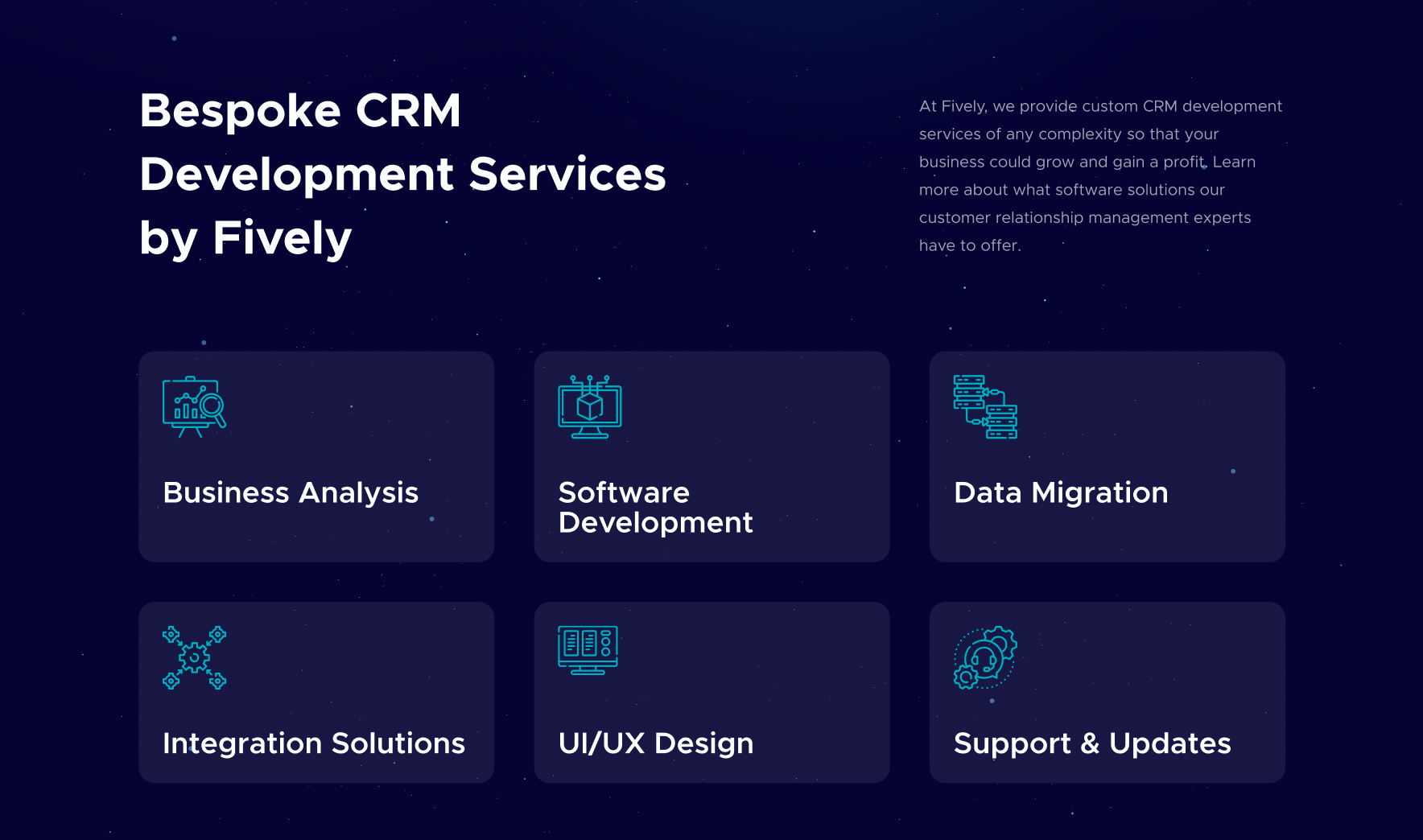 Bespoke CRM Development Services by Fively

At Fively, we provide custom CRM development services of any complexity so that your business could grow and gain a profit. Learn more about what software solutions our customer relationship management experts have to offer.

Business Analysis

Software Development

Data Migration

Integration Solutions

UI/UX Design

Support & Updates